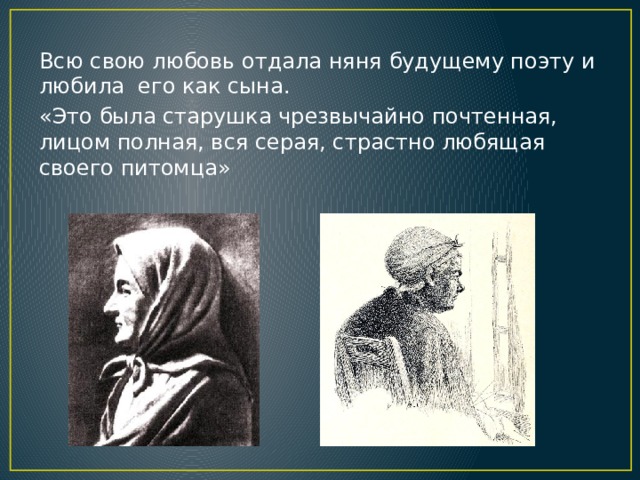 Всю свою любовь отдала няня будущему поэту и любила его как сына.

«Это была старушка чрезвычайно почтенная, лицом полная, вся серая, страстно любящая своего питомца»